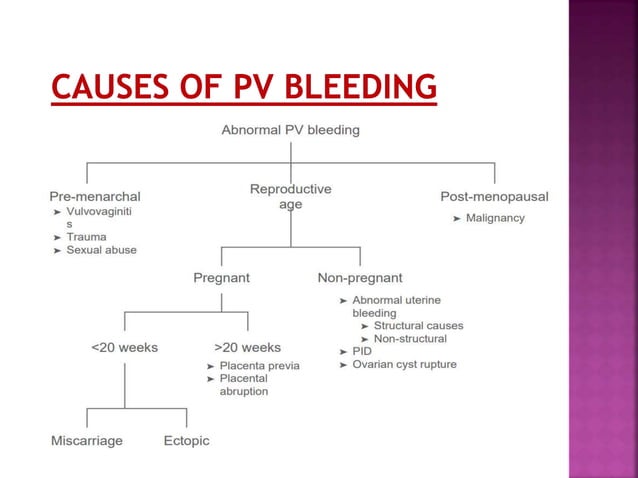 CAUSES OF PV BLEEDING

Abnormal PV bleeding

Pre-menarchal
➤ Vulvovaginitis
➤ Trauma
➤ Sexual abuse

Reproductive age

Post-menopausal
➤ Malignancy

Pregnant

Non-pregnant
➤ Abnormal uterine bleeding
➤ Structural causes
➤ Non-structural
➤ PID
➤ Ovarian cyst rupture

<20 weeks

>20 weeks
➤ Placenta previa
➤ Placental abruption

Miscarriage

Ectopic